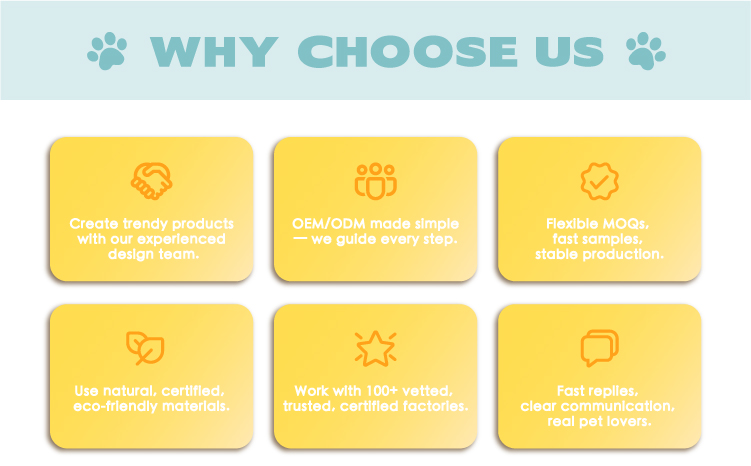 WHY CHOOSE US

Create trendy products with our experienced design team.

OEM/ODM made simple — we guide every step.

Flexible MOQs, fast samples, stable production.

Use natural, certified, eco-friendly materials.

Work with 100+ vetted, trusted, certified factories.

Fast replies, clear communication, real pet lovers.